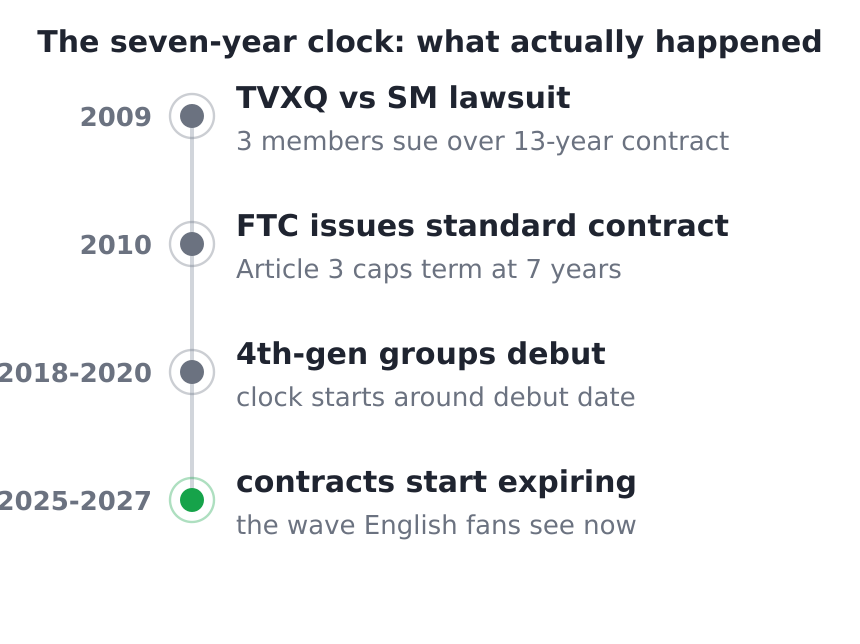 The seven-year clock: what actually happened

2009
TVXQ vs SM lawsuit
3 members sue over 13-year contract

2010
FTC issues standard contract
Article 3 caps term at 7 years

2018-2020
4th-gen groups debut
clock starts around debut date

2025-2027
contracts start expiring
the wave English fans see now